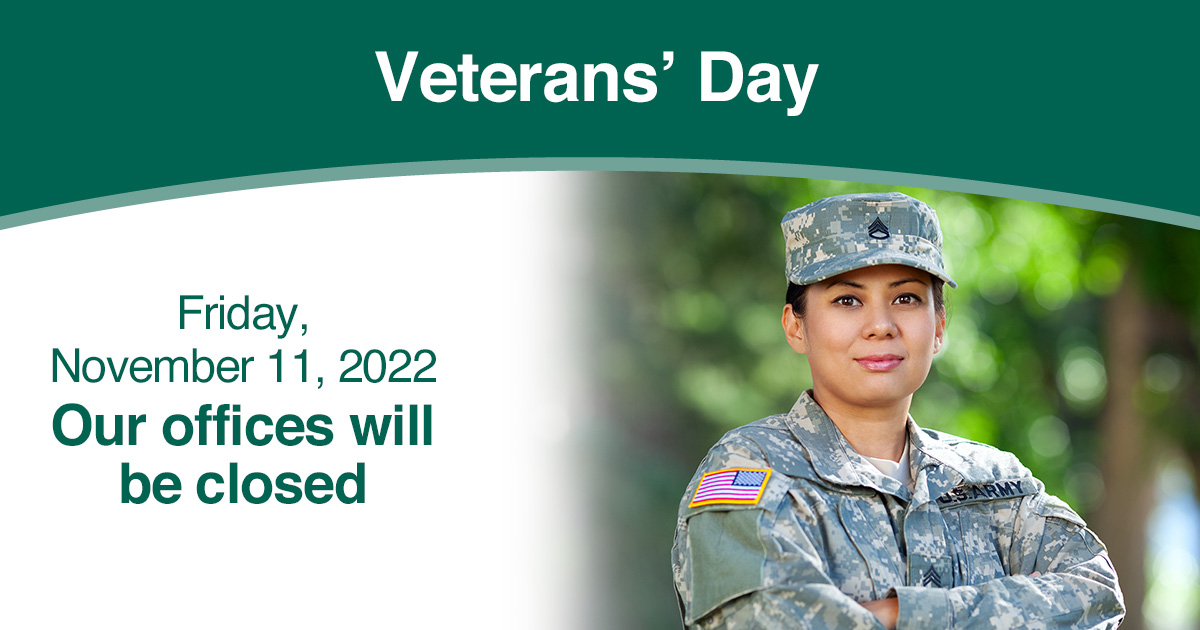 Veterans' Day

Friday,
November 11, 2022
Our offices will be closed

U.S. ARMY